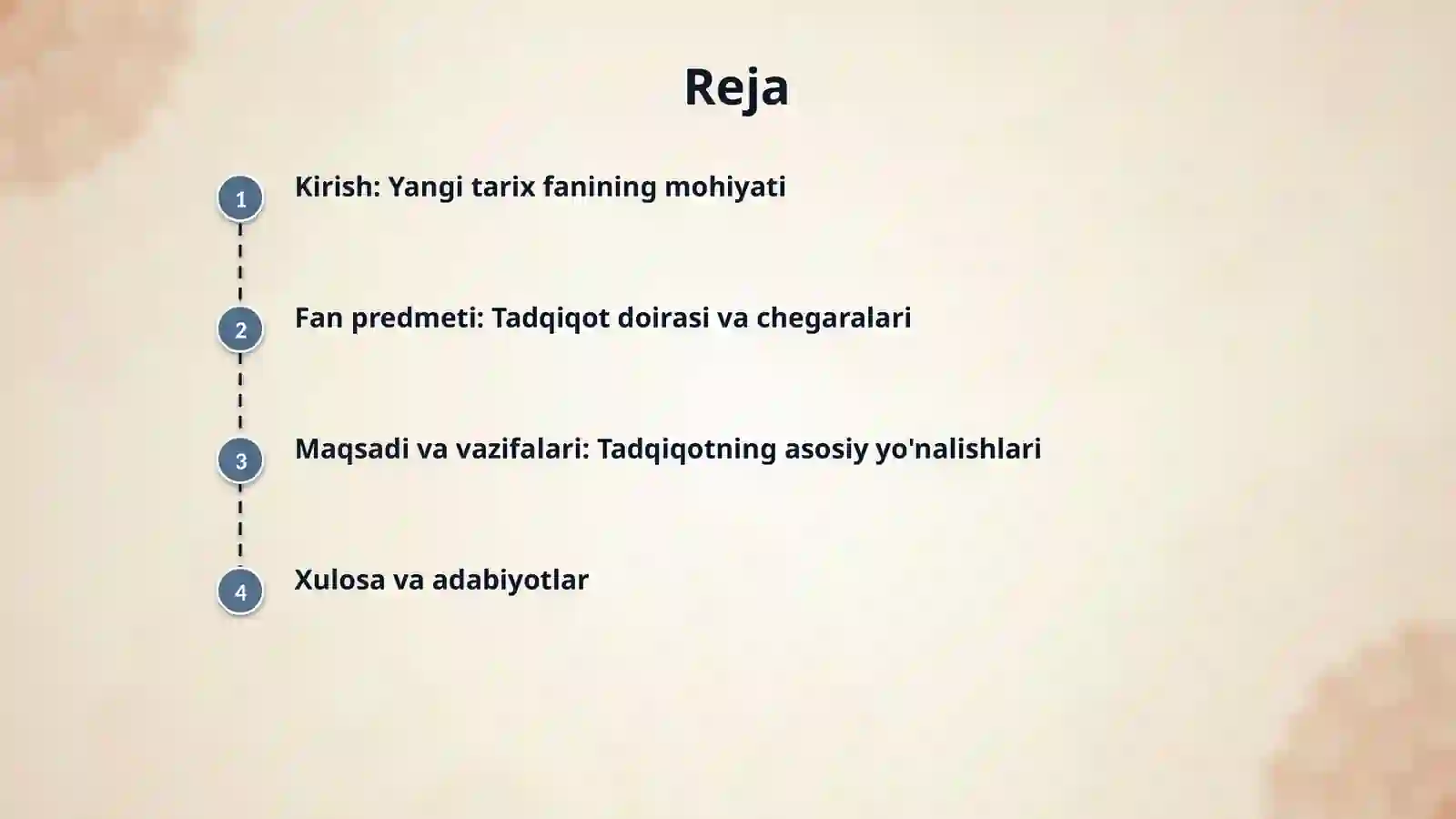 Reja

1 Kirish: Yangi tarix fanining mohiyati

2 Fan predmeti: Tadqiqot doirasi va chegaralari

3 Maqsadi va vazifalari: Tadqiqotning asosiy yo'nalishlari

4 Xulosa va adabiyotlar